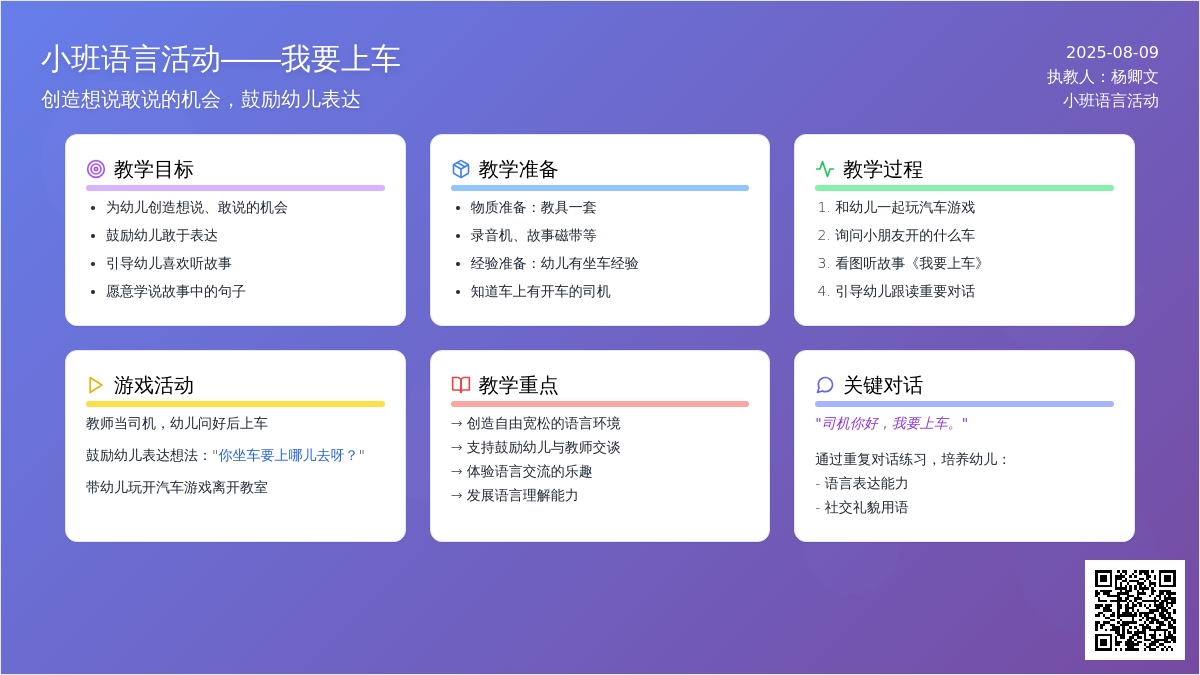 小班语言活动——我要上车
创造想说敢说的机会，鼓励幼儿表达

2025-08-09
执教人：杨卿文
小班语言活动

教学目标
- 为幼儿创造想说、敢说的机会
- 鼓励幼儿敢于表达
- 引导幼儿喜欢听故事
- 愿意学说故事中的句子

教学准备
- 物质准备：教具一套
- 录音机、故事磁带等
- 经验准备：幼儿有坐车经验
- 知道车上有开车的司机

教学过程
1. 和幼儿一起玩汽车游戏
2. 询问小朋友开的什么车
3. 看图听故事《我要上车》
4. 引导幼儿跟读重要对话

游戏活动
教师当司机，幼儿问好后上车
鼓励幼儿表达想法："你坐车要上哪儿去呀？"
带幼儿玩开汽车游戏离开教室

教学重点
→ 创造自由宽松的语言环境
→ 支持鼓励幼儿与教师交谈
→ 体验语言交流的乐趣
→ 发展语言理解能力

关键对话
"司机你好，我要上车。"
通过重复对话练习，培养幼儿：
- 语言表达能力
- 社交礼貌用语